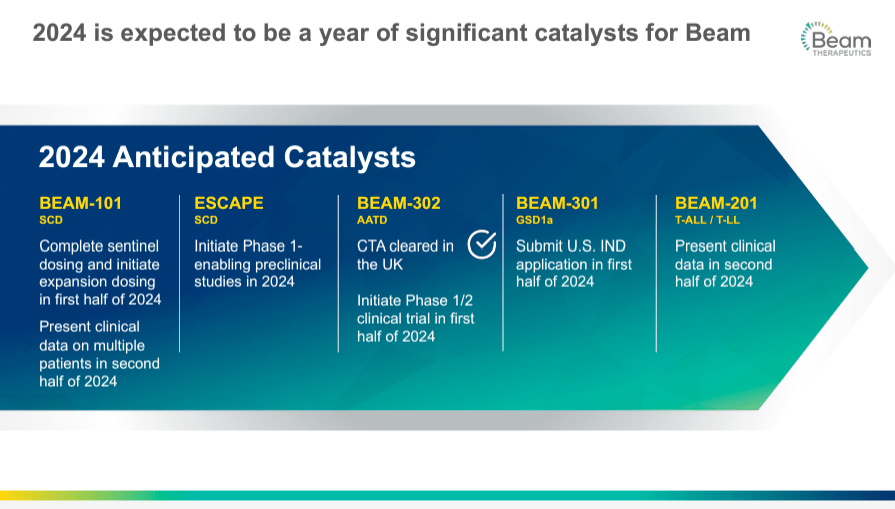 2024 is expected to be a year of significant catalysts for Beam

Beam
THERAPEUTICS

2024 Anticipated Catalysts

BEAM-101
SCD

Complete sentinel dosing and initiate expansion dosing in first half of 2024

Present clinical data on multiple patients in second half of 2024

ESCAPE
SCD

Initiate Phase 1-enabling preclinical studies in 2024

BEAM-302
AATD

CTA cleared in the UK

Initiate Phase 1/2 clinical trial in first half of 2024

BEAM-301
GSD1a

Submit U.S. IND application in first half of 2024

BEAM-201
T-ALL / T-LL

Present clinical data in second half of 2024